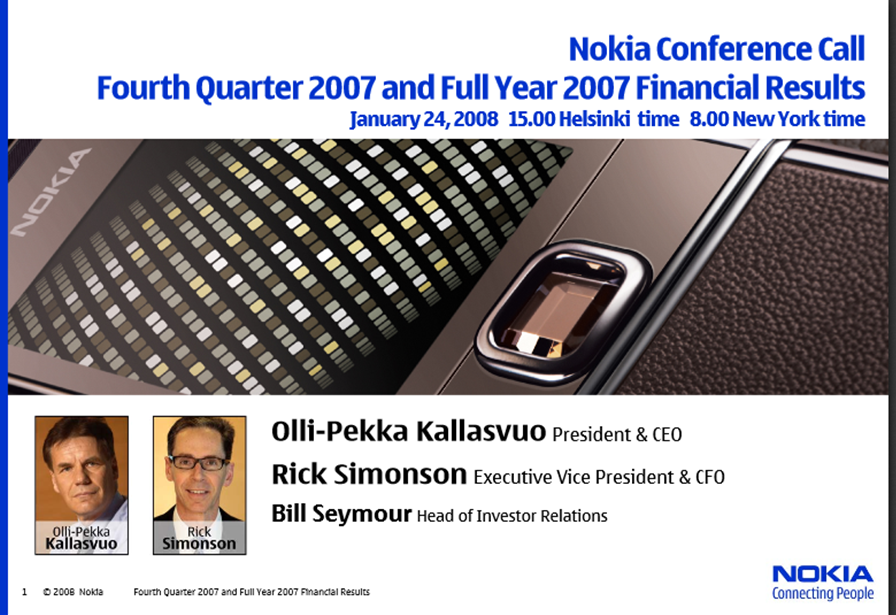 Nokia Conference Call
Fourth Quarter 2007 and Full Year 2007 Financial Results
January 24, 2008 15.00 Helsinki time 8.00 New York time

NOKIA

Olli-Pekka Kallasvuo

Rick Simonson

Olli-Pekka Kallasvuo President & CEO
Rick Simonson Executive Vice President & CFO
Bill Seymour Head of Investor Relations

1 © 2008 Nokia Fourth Quarter 2007 and Full Year 2007 Financial Results

NOKIA
Connecting People